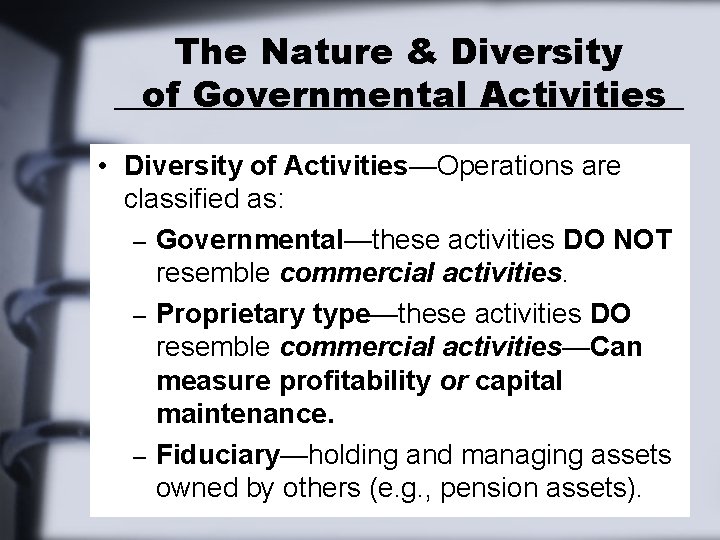 The Nature & Diversity of Governmental Activities

• Diversity of Activities—Operations are classified as:

– Governmental—these activities DO NOT resemble commercial activities.

– Proprietary type—these activities DO resemble commercial activities—Can measure profitability or capital maintenance.

– Fiduciary—holding and managing assets owned by others (e.g., pension assets).